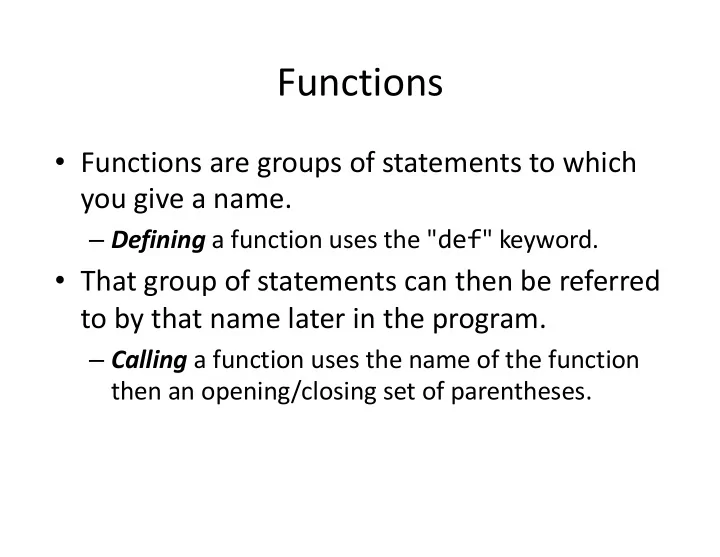 Functions

• Functions are groups of statements to which you give a name.

– Defining a function uses the "def" keyword.

• That group of statements can then be referred to by that name later in the program.

– Calling a function uses the name of the function then an opening/closing set of parentheses.